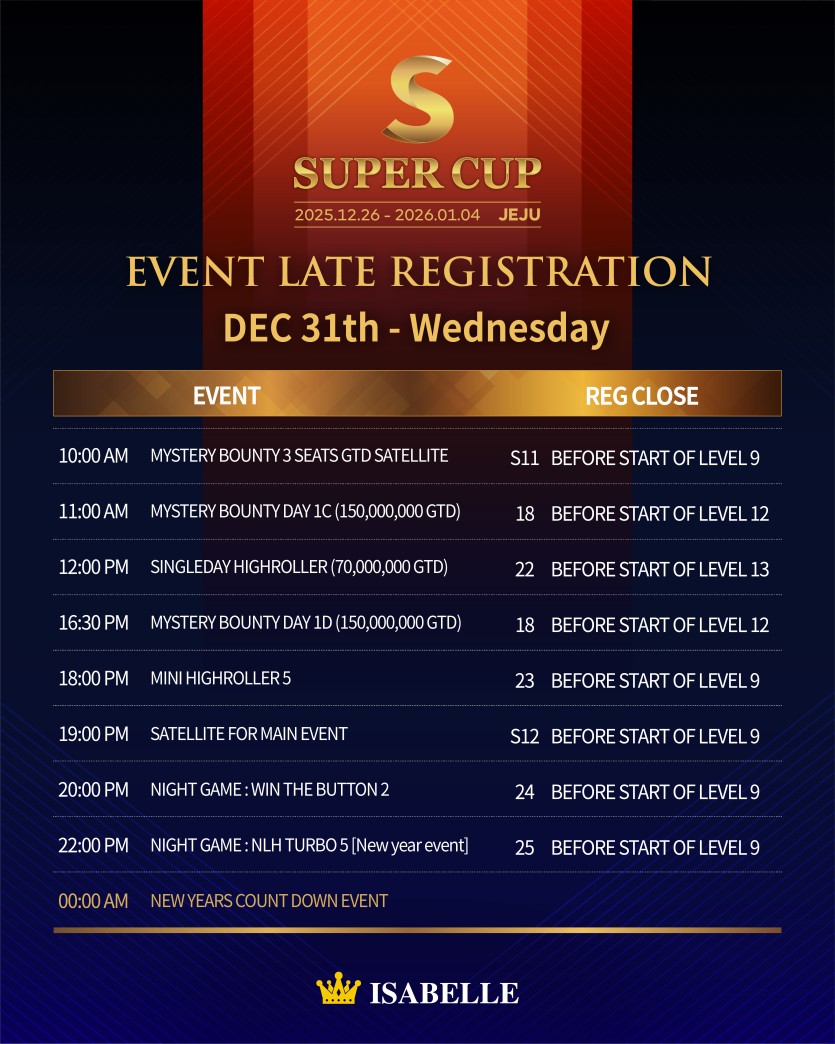 S
SUPER CUP
2025.12.26 - 2026.01.04 JEJU

EVENT LATE REGISTRATION
DEC 31th - Wednesday

| | EVENT | | REG CLOSE |
|---|---|---|---|
| 10:00 AM | MYSTERY BOUNTY 3 SEATS GTD SATELLITE | S11 | BEFORE START OF LEVEL 9 |
| 11:00 AM | MYSTERY BOUNTY DAY 1C (150,000,000 GTD) | 18 | BEFORE START OF LEVEL 12 |
| 12:00 PM | SINGLEDAY HIGHROLLER (70,000,000 GTD) | 22 | BEFORE START OF LEVEL 13 |
| 16:30 PM | MYSTERY BOUNTY DAY 1D (150,000,000 GTD) | 18 | BEFORE START OF LEVEL 12 |
| 18:00 PM | MINI HIGHROLLER 5 | 23 | BEFORE START OF LEVEL 9 |
| 19:00 PM | SATELLITE FOR MAIN EVENT | S12 | BEFORE START OF LEVEL 9 |
| 20:00 PM | NIGHT GAME : WIN THE BUTTON 2 | 24 | BEFORE START OF LEVEL 9 |
| 22:00 PM | NIGHT GAME : NLH TURBO 5 [New year event] | 25 | BEFORE START OF LEVEL 9 |
| 00:00 AM | NEW YEARS COUNT DOWN EVENT | | |

ISABELLE